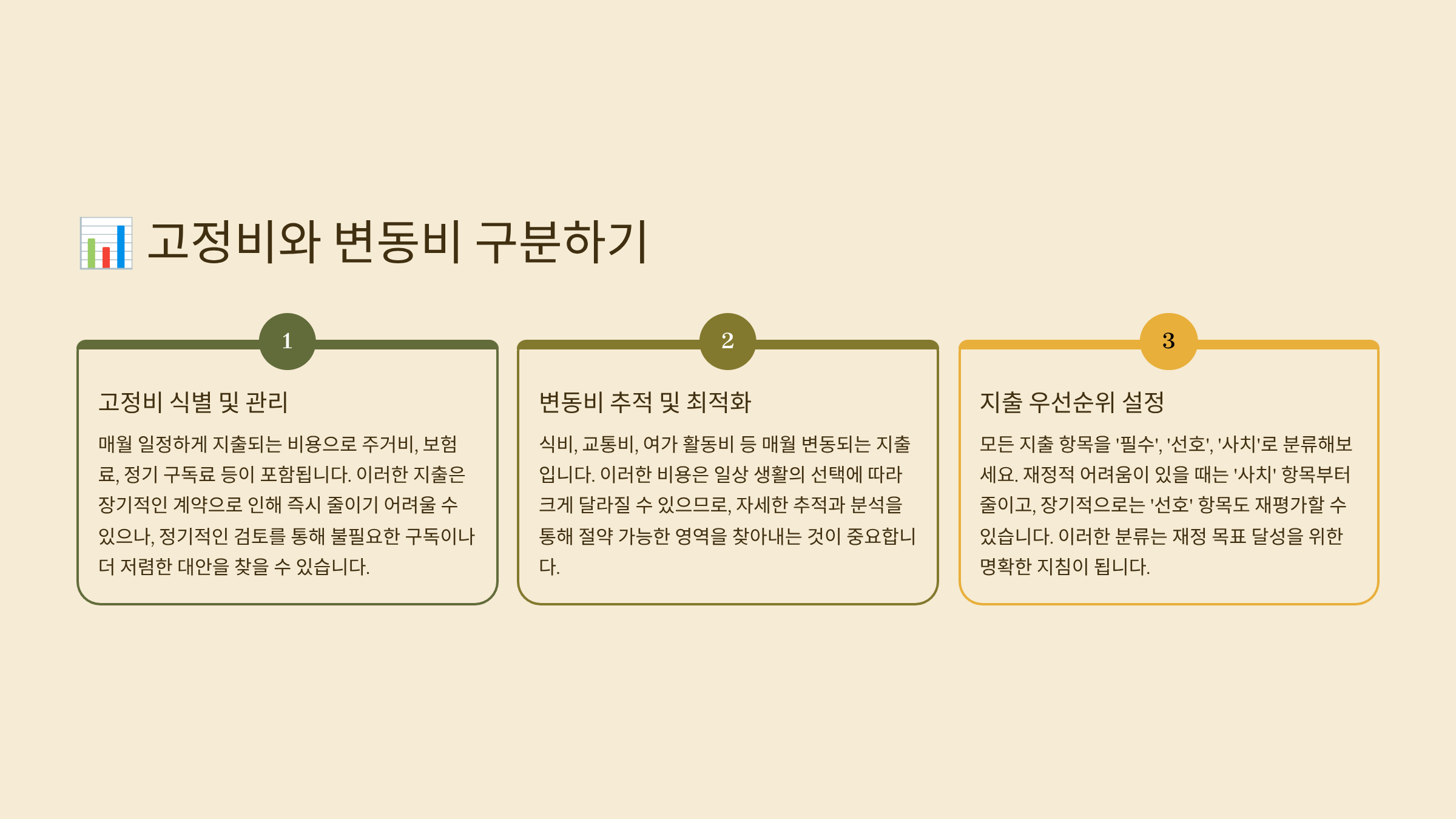 📊 고정비와 변동비 구분하기

1

고정비 식별 및 관리

매월 일정하게 지출되는 비용으로 주거비, 보험료, 정기 구독료 등이 포함됩니다. 이러한 지출은 장기적인 계약으로 인해 즉시 줄이기 어려울 수 있으나, 정기적인 검토를 통해 불필요한 구독이나 더 저렴한 대안을 찾을 수 있습니다.

2

변동비 추적 및 최적화

식비, 교통비, 여가 활동비 등 매월 변동되는 지출입니다. 이러한 비용은 일상 생활의 선택에 따라 크게 달라질 수 있으므로, 자세한 추적과 분석을 통해 절약 가능한 영역을 찾아내는 것이 중요합니다.

3

지출 우선순위 설정

모든 지출 항목을 '필수', '선호', '사치'로 분류해보세요. 재정적 어려움이 있을 때는 '사치' 항목부터 줄이고, 장기적으로는 '선호' 항목도 재평가할 수 있습니다. 이러한 분류는 재정 목표 달성을 위한 명확한 지침이 됩니다.